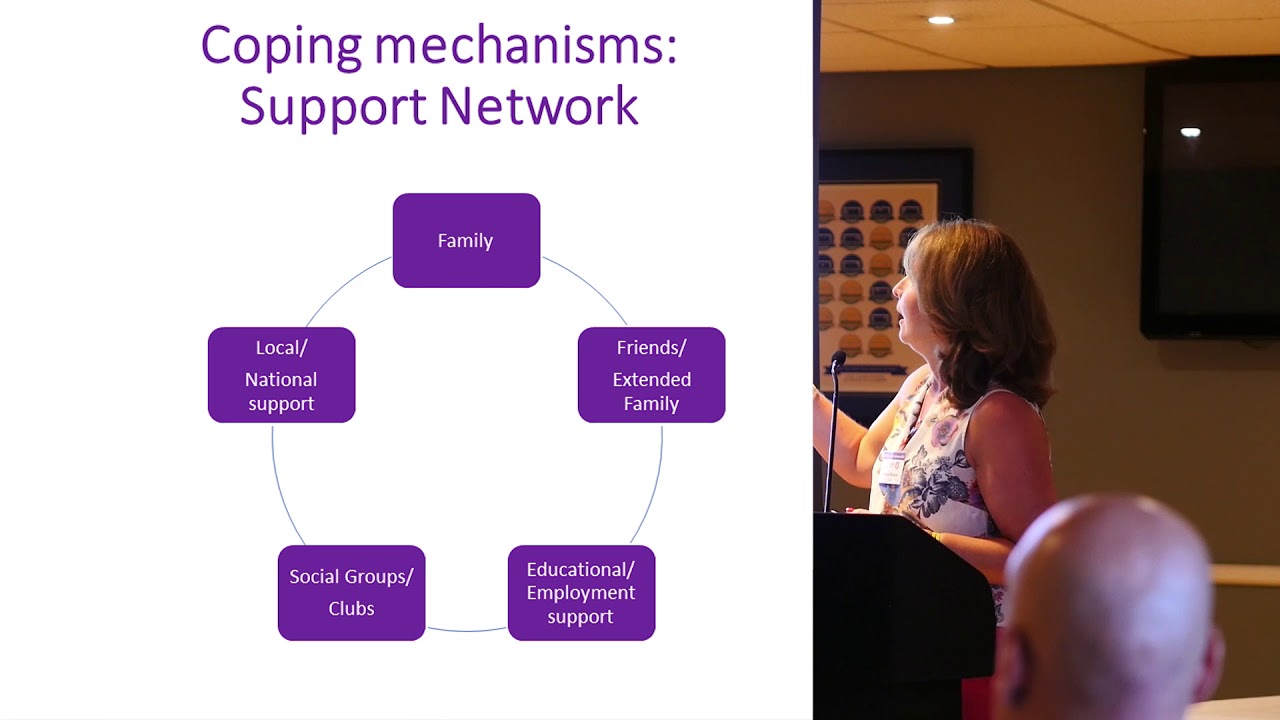 Coping mechanisms: Support Network

Family

Friends/
Extended Family

Educational/
Employment support

Social Groups/
Clubs

Local/
National support